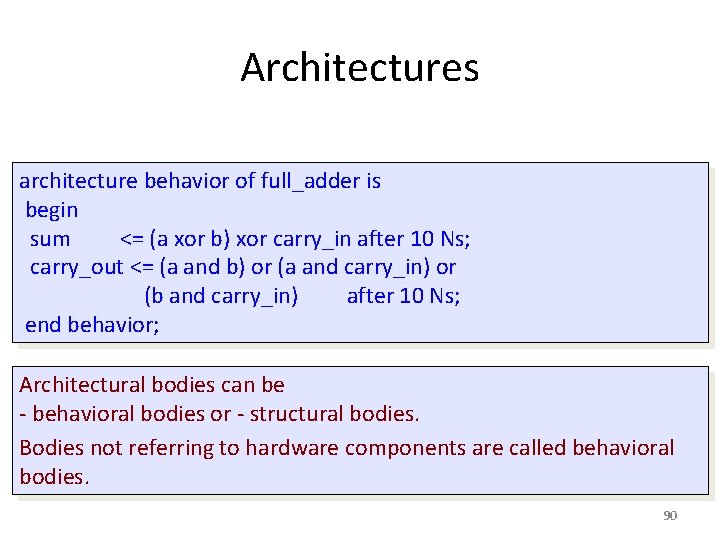 Architectures

architecture behavior of full_adder is
begin
sum <= (a xor b) xor carry_in after 10 Ns;
carry_out <= (a and b) or (a and carry_in) or
(b and carry_in) after 10 Ns;
end behavior;

Architectural bodies can be
- behavioral bodies or - structural bodies.

Bodies not referring to hardware components are called behavioral bodies.

90